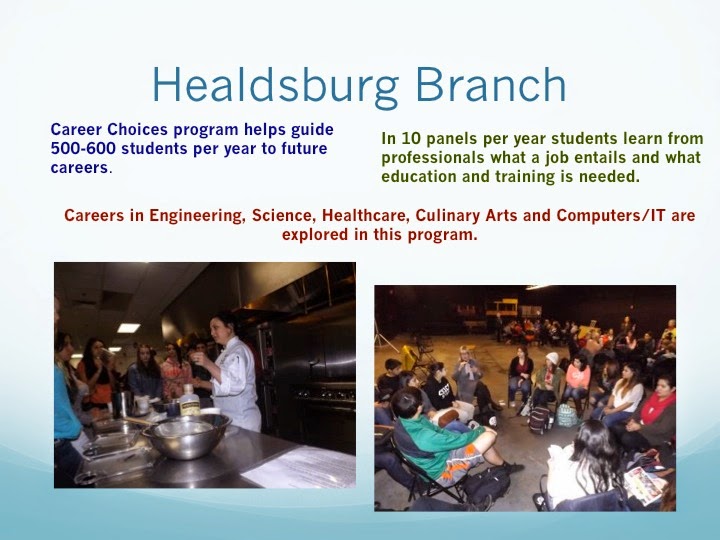 Healdsburg Branch

Career Choices program helps guide 500-600 students per year to future careers.

In 10 panels per year students learn from professionals what a job entails and what education and training is needed.

Careers in Engineering, Science, Healthcare, Culinary Arts and Computers/IT are explored in this program.